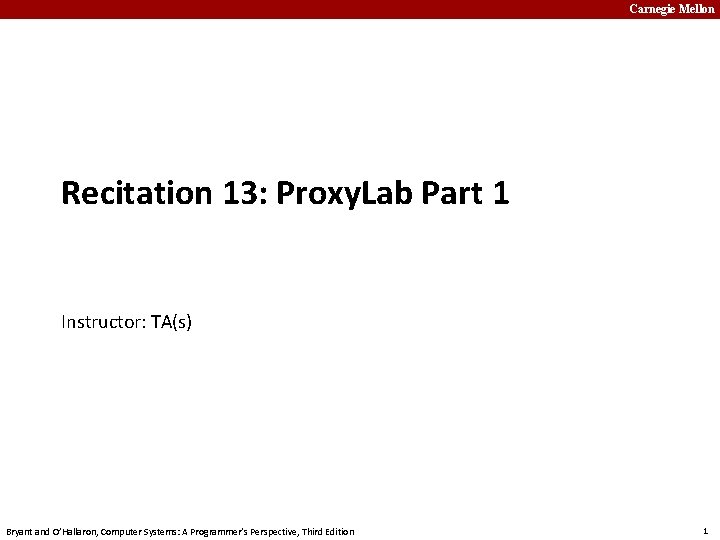 Carnegie Mellon

Recitation 13: ProxyLab Part 1

Instructor: TA(s)

Bryant and O'Hallaron, Computer Systems: A Programmer's Perspective, Third Edition

1